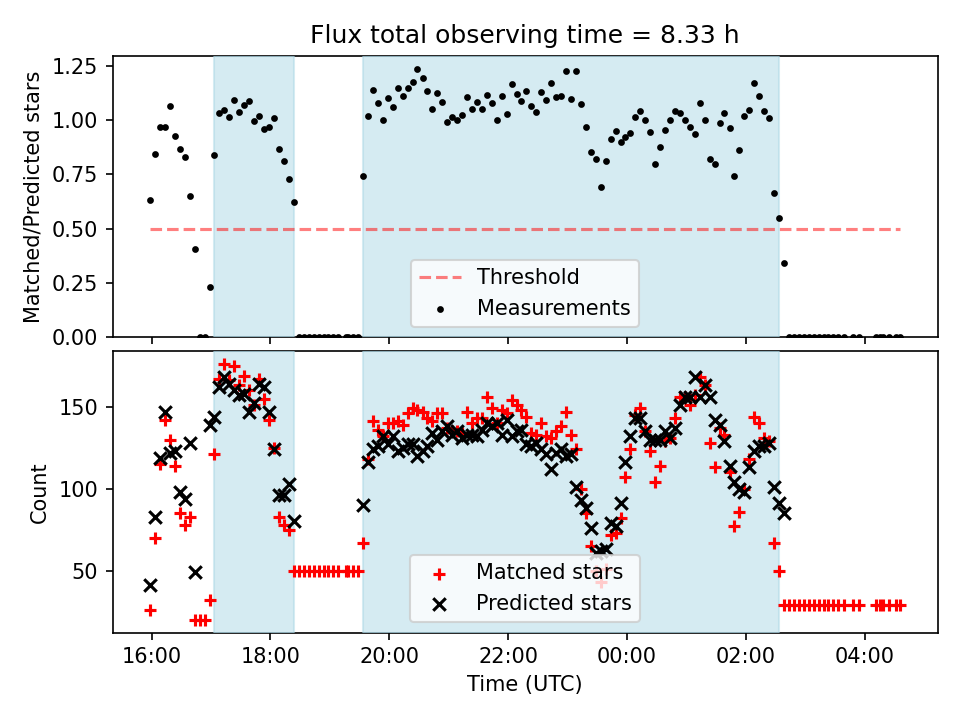 Flux total observing time = 8.33 h

Matched/Predicted stars

1.25
1.00
0.75
0.50
0.25
0.00

Threshold
Measurements

Count

150
100
50

Matched stars
Predicted stars

16:00
18:00
20:00
22:00
00:00
02:00
04:00

Time (UTC)